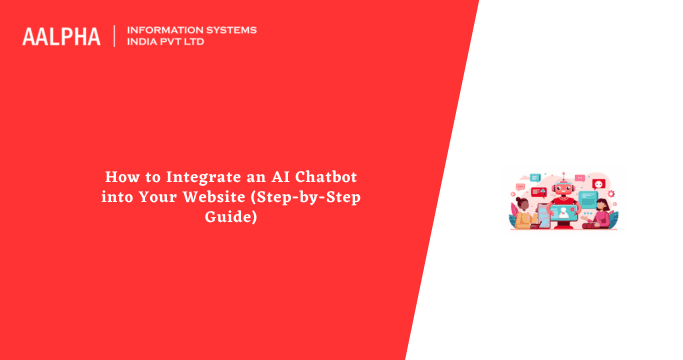 AALPHA | INFORMATION SYSTEMS INDIA PVT LTD

How to Integrate an AI Chatbot into Your Website (Step-by-Step Guide)